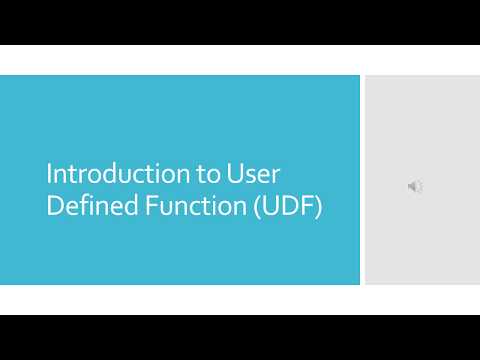 Introduction to User Defined Function (UDF)